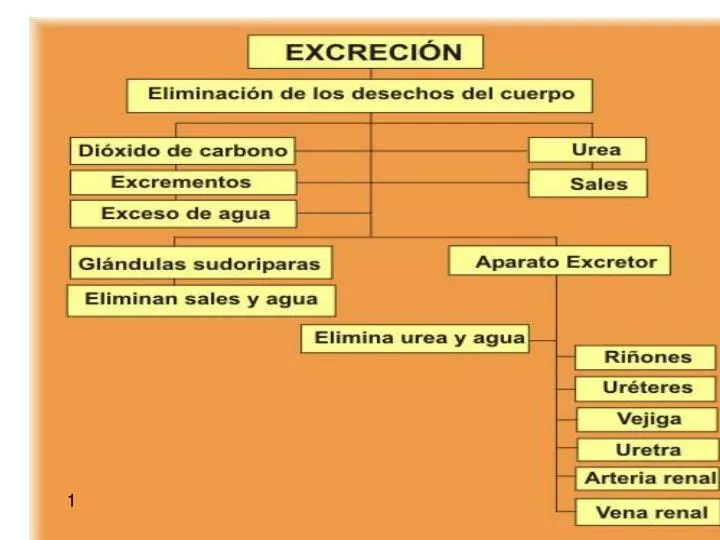 EXCRECIÓN

Eliminación de los desechos del cuerpo

Dióxido de carbono

Excrementos

Exceso de agua

Urea

Sales

Glándulas sudoriparas

Eliminan sales y agua

Aparato Excretor

Elimina urea y agua

Riñones

Uréteres

Vejiga

Uretra

Arteria renal

Vena renal

1